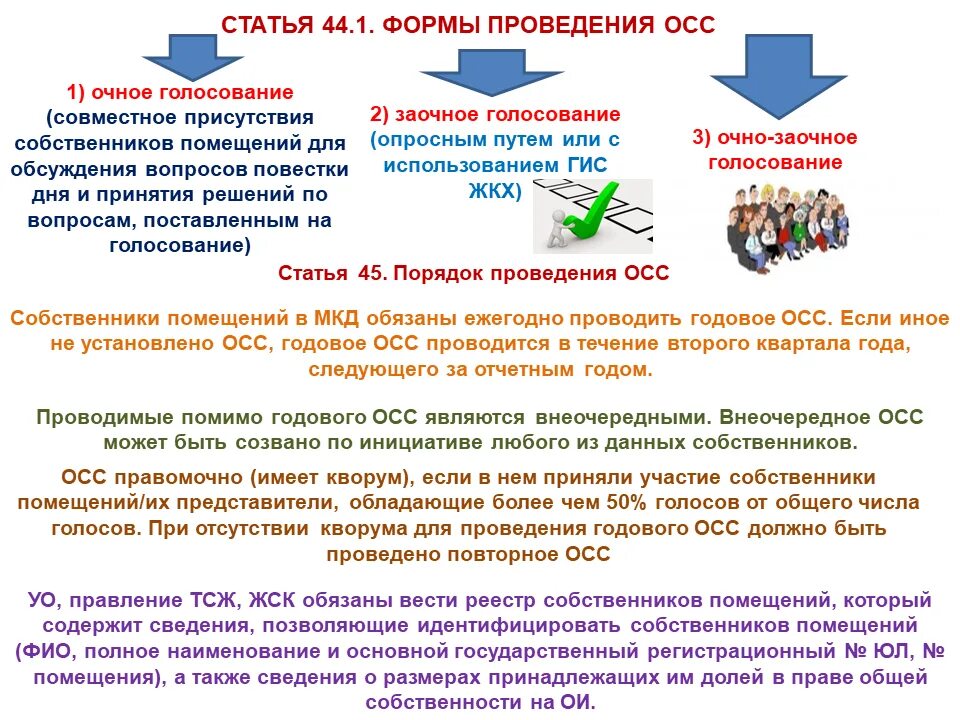 СТАТЬЯ 44.1. ФОРМЫ ПРОВЕДЕНИЯ ОСС

1) очное голосование (совместное присутствия собственников помещений для обсуждения вопросов повестки дня и принятия решений по вопросам, поставленным на голосование)

2) заочное голосование (опросным путем или с использованием ГИС ЖКХ)

3) очно-заочное голосование

Статья 45. Порядок проведения ОСС

Собственники помещений в МКД обязаны ежегодно проводить годовое ОСС. Если иное не установлено ОСС, годовое ОСС проводится в течение второго квартала года, следующего за отчетным годом.

Проводимые помимо годового ОСС являются внеочередными. Внеочередное ОСС может быть созвано по инициативе любого из данных собственников.

ОСС правомочно (имеет кворум), если в нем приняли участие собственники помещений/их представители, обладающие более чем 50% голосов от общего числа голосов. При отсутствии кворума для проведения годового ОСС должно быть проведено повторное ОСС

УО, правление ТСЖ, ЖСК обязаны вести реестр собственников помещений, который содержит сведения, позволяющие идентифицировать собственников помещений (ФИО, полное наименование и основной государственный регистрационный № ЮЛ, № помещения), а также сведения о размерах принадлежащих им долей в праве общей собственности на ОИ.